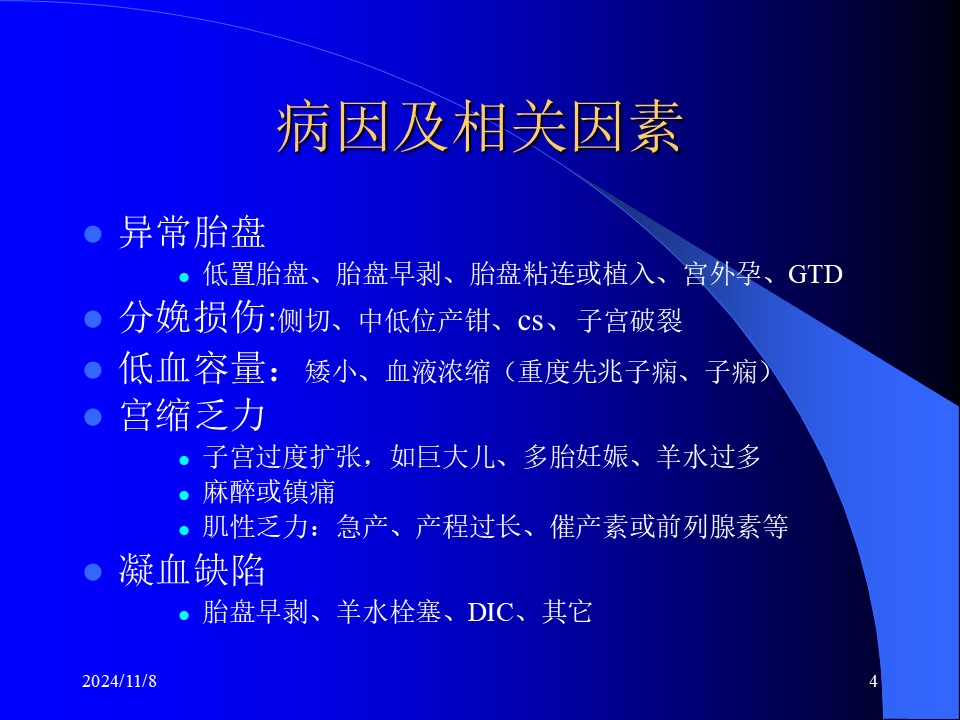 病因及相关因素

异常胎盘

低置胎盘、胎盘早剥、胎盘粘连或植入、宫外孕、GTD

分娩损伤:侧切、中低位产钳、cs、子宫破裂

低血容量：矮小、血液浓缩（重度先兆子痫、子痫）

宫缩乏力

子宫过度扩张，如巨大儿、多胎妊娠、羊水过多

麻醉或镇痛

肌性乏力：急产、产程过长、催产素或前列腺素等

凝血缺陷

胎盘早剥、羊水栓塞、DIC、其它

2024/11/8

4